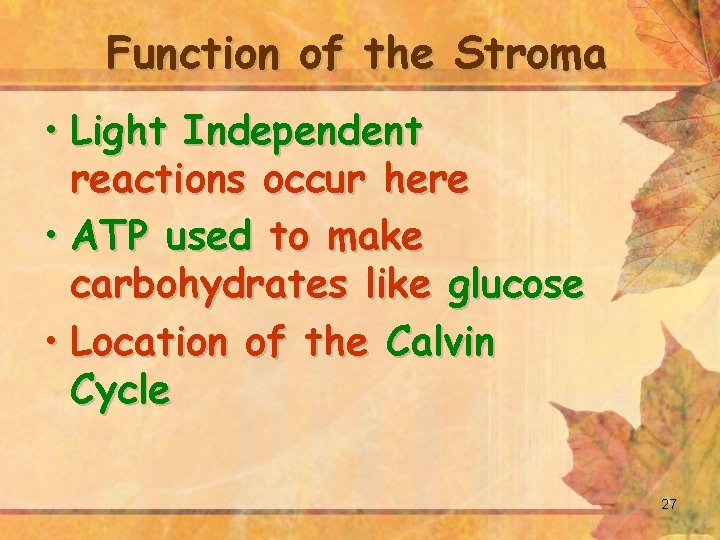 Function of the Stroma

• Light Independent reactions occur here
• ATP used to make carbohydrates like glucose
• Location of the Calvin Cycle

27